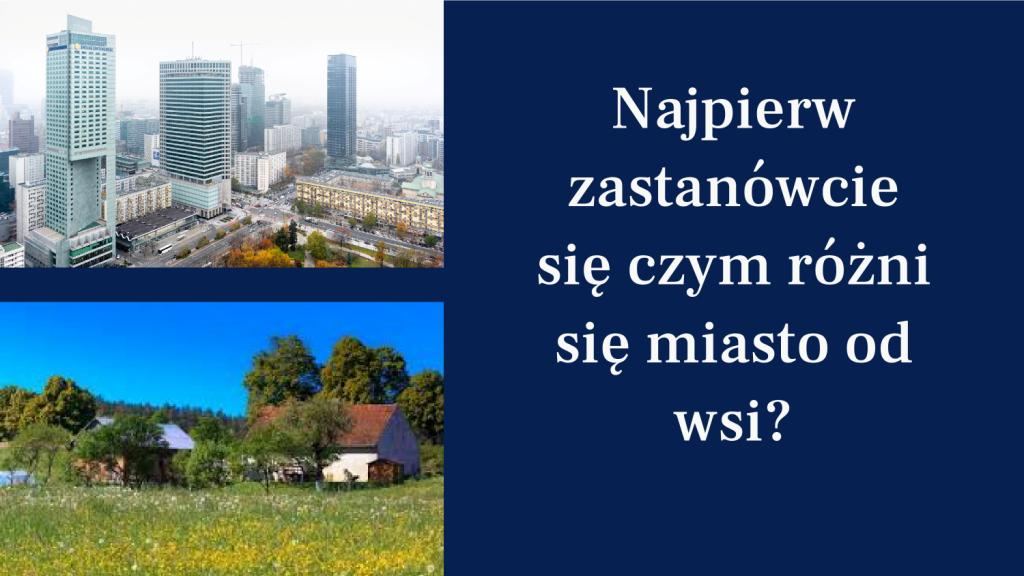 Najpierw zastanówcie się czym różni się miasto od wsi?